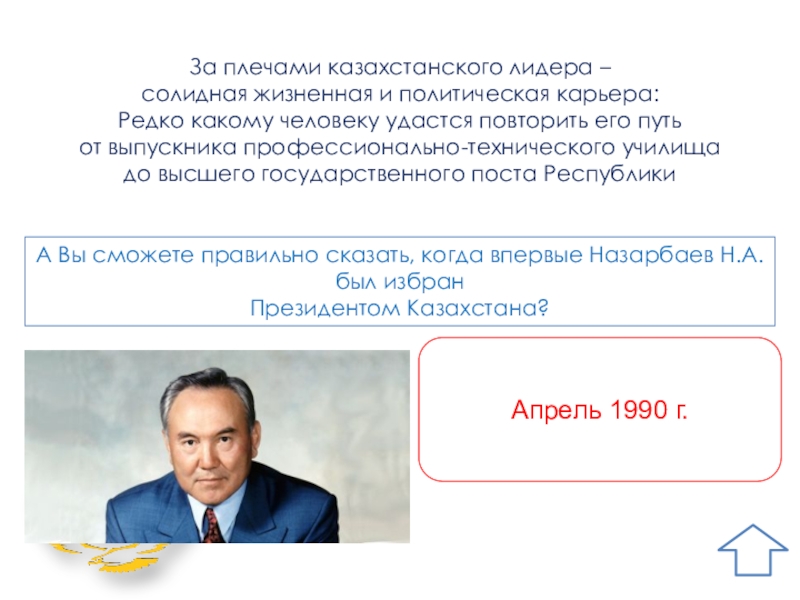 За плечами казахстанского лидера – солидная жизненная и политическая карьера: Редко какому человеку удастся повторить его путь от выпускника профессионально-технического училища до высшего государственного поста Республики

А Вы сможете правильно сказать, когда впервые Назарбаев Н.А. был избран Президентом Казахстана?

Апрель 1990 г.